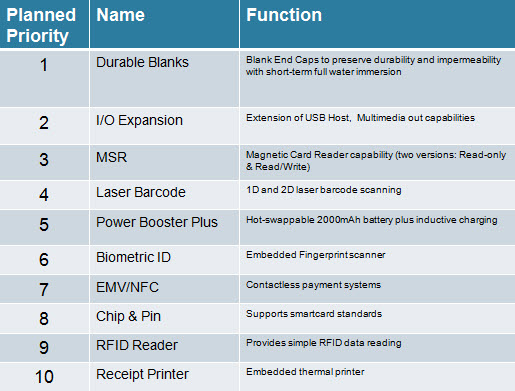 | Planned Priority | Name | Function |
|---|---|---|
| 1 | Durable Blanks | Blank End Caps to preserve durability and impermeability with short-term full water immersion |
| 2 | I/O Expansion | Extension of USB Host, Multimedia out capabilities |
| 3 | MSR | Magnetic Card Reader capability (two versions: Read-only & Read/Write) |
| 4 | Laser Barcode | 1D and 2D laser barcode scanning |
| 5 | Power Booster Plus | Hot-swappable 2000mAh battery plus inductive charging |
| 6 | Biometric ID | Embedded Fingerprint scanner |
| 7 | EMV/NFC | Contactless payment systems |
| 8 | Chip & Pin | Supports smartcard standards |
| 9 | RFID Reader | Provides simple RFID data reading |
| 10 | Receipt Printer | Embedded thermal printer |